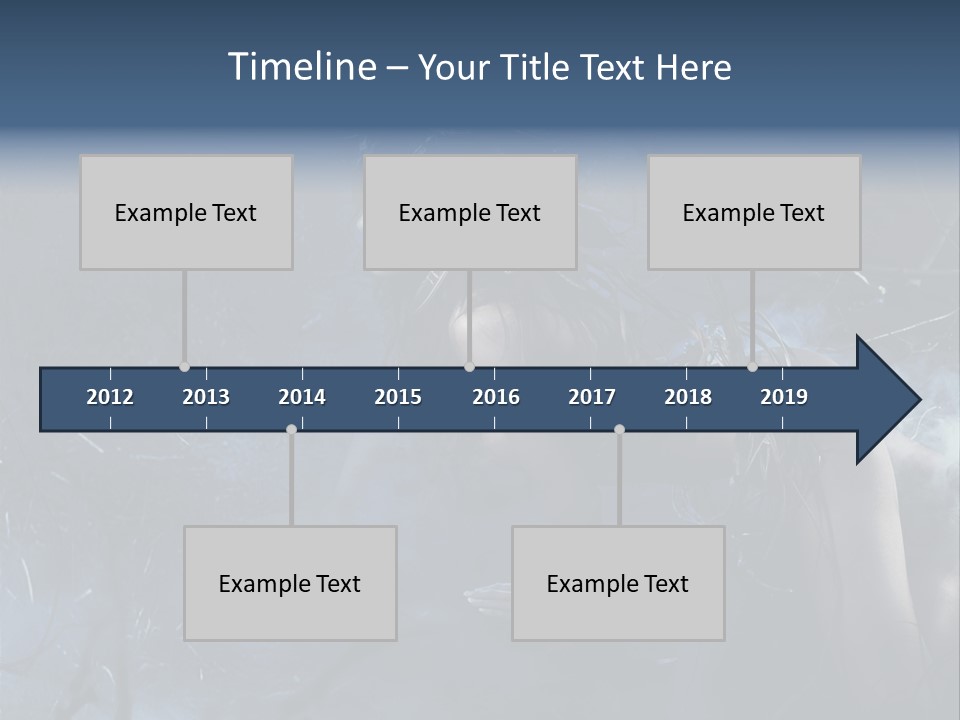 Timeline – Your Title Text Here

Example Text

Example Text

Example Text

2012 2013 2014 2015 2016 2017 2018 2019

Example Text

Example Text